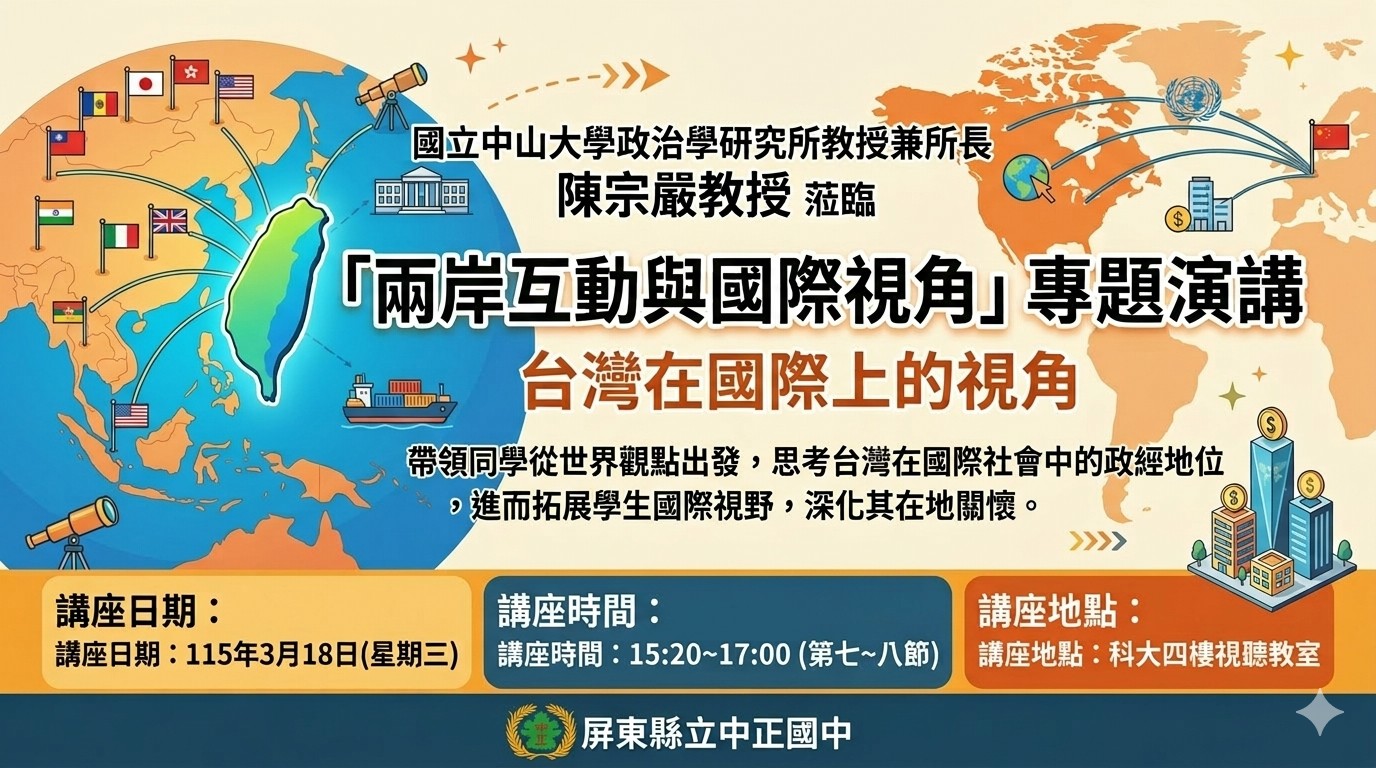 國立中山大學政治學研究所教授兼所長
陳宗嚴教授 蒞臨

「兩岸互動與國際視角」專題演講

台灣在國際上的視角

帶領同學從世界觀點出發，思考台灣在國際社會中的政經地位，進而拓展學生國際視野，深化其在地關懷。

講座日期：
講座日期：115年3月18日(星期三)

講座時間：
講座時間：15:20~17:00 (第七~八節)

講座地點：
講座地點：科大四樓視聽教室

屏東縣立中正國中